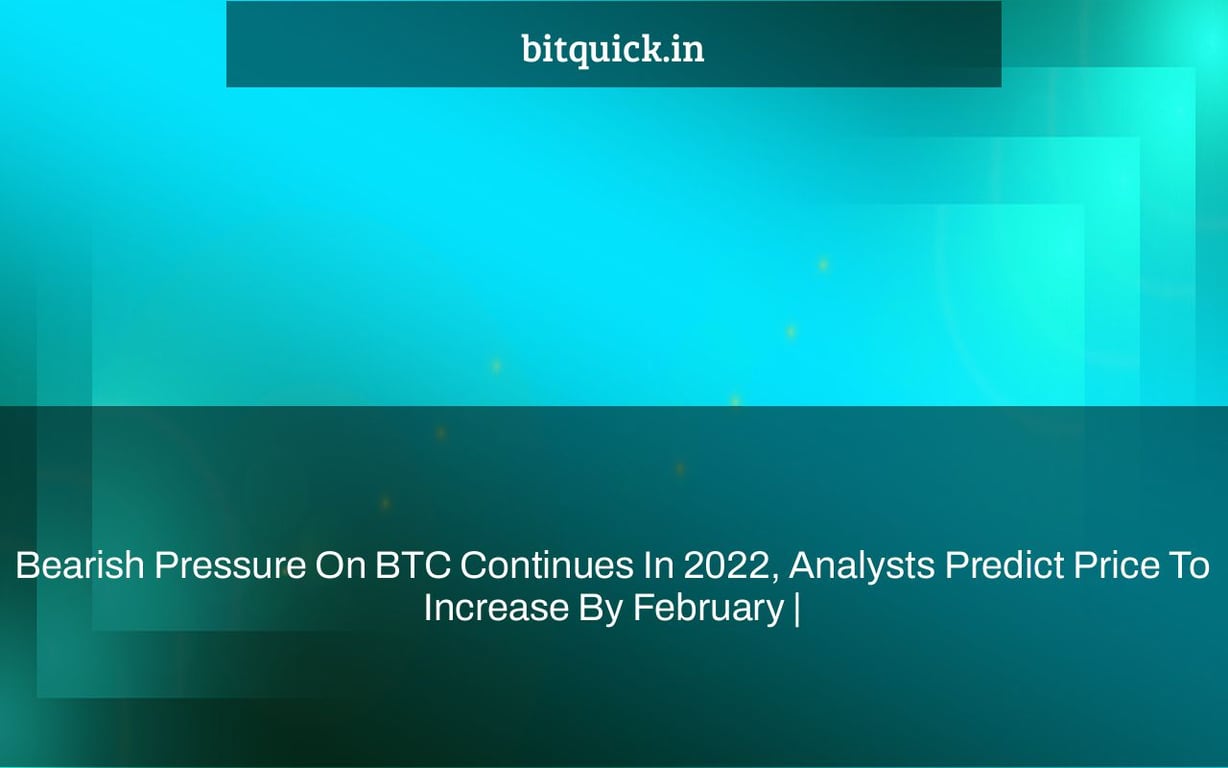 bitquick.in

Bearish Pressure On BTC Continues In 2022, Analysts Predict Price To Increase By February |